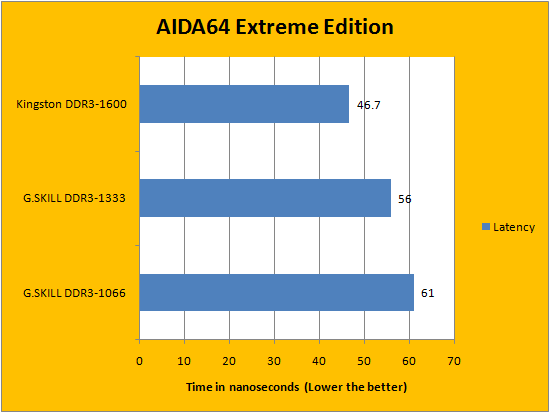 AIDA64 Extreme Edition

Kingston DDR3-1600
46.7

G.SKILL DDR3-1333
56

G.SKILL DDR3-1066
61

Latency

0 10 20 30 40 50 60 70

Time in nanoseconds (Lower the better)